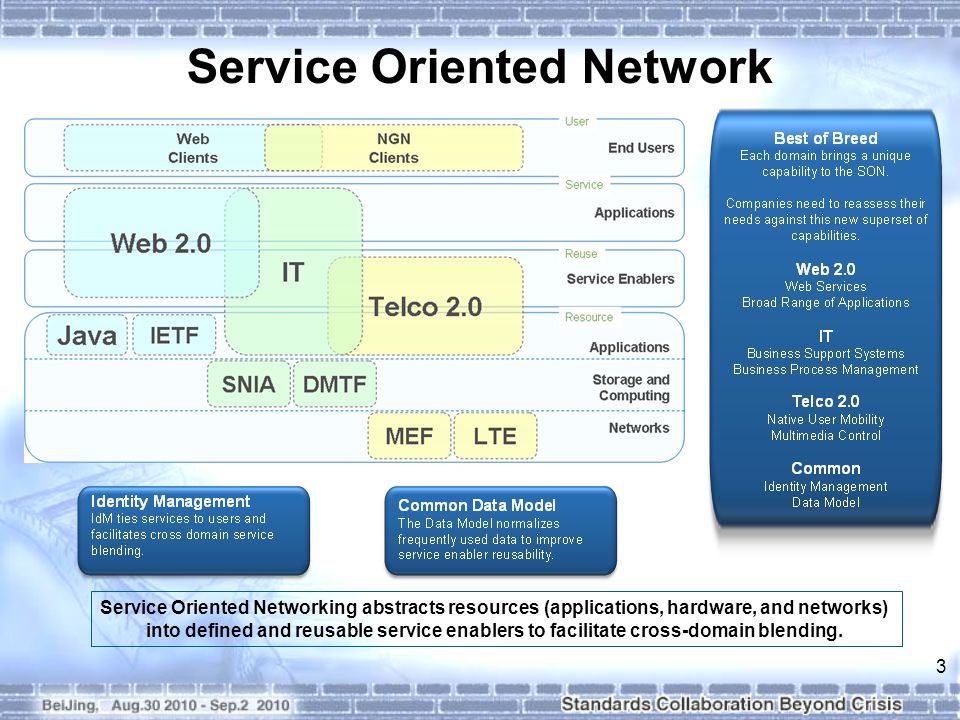 Service Oriented Network

User

Web Clients

NGN Clients

End Users

Service

Applications

Web 2.0

IT

Reuse

Service Enablers

Telco 2.0

Resource

Java

IETF

Applications

SNIA

DMTF

Storage and Computing

MEF

LTE

Networks

Best of Breed
Each domain brings a unique capability to the SON.

Companies need to reassess their needs against this new superset of capabilities.

Web 2.0
Web Services
Broad Range of Applications

IT
Business Support Systems
Business Process Management

Telco 2.0
Native User Mobility
Multimedia Control

Common
Identity Management
Data Model

Identity Management
IdM ties services to users and facilitates cross domain service blending.

Common Data Model
The Data Model normalizes frequently used data to improve service enabler reusability.

Service Oriented Networking abstracts resources (applications, hardware, and networks) into defined and reusable service enablers to facilitate cross-domain blending.

3

BeiJing, Aug.30 2010 - Sep.2 2010

Standards Collaboration Beyond Crisis